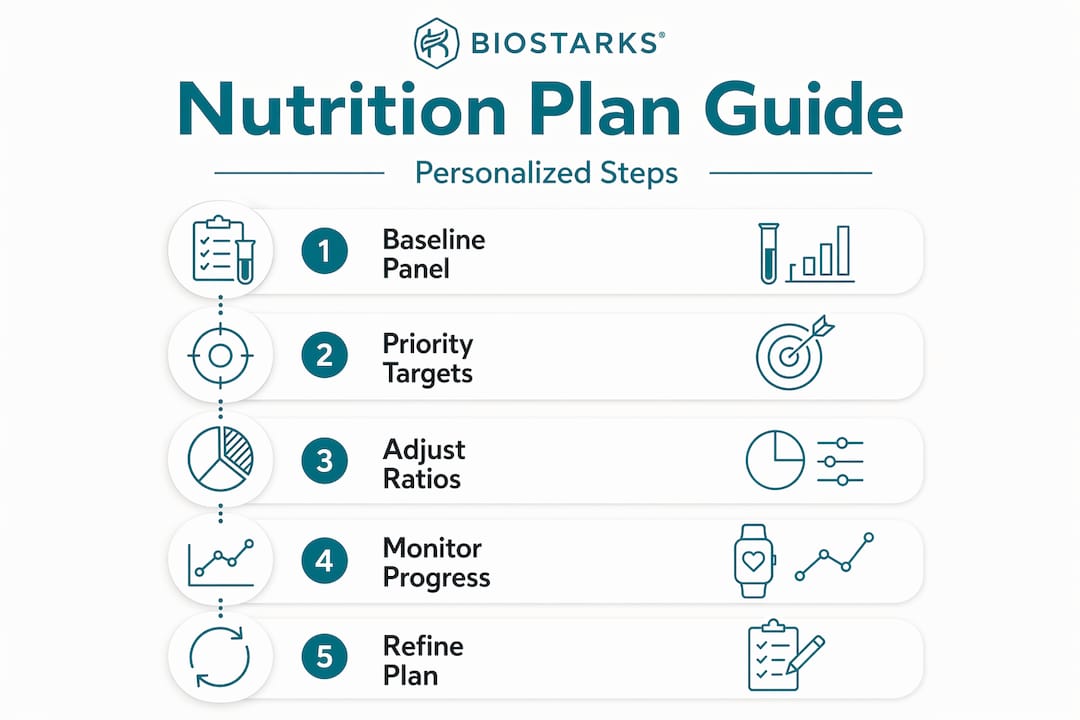 BIOSTARKS®

Nutrition Plan Guide

Personalized Steps

1 Baseline Panel

2 Priority Targets

3 Adjust Ratios

4 Monitor Progress

5 Refine Plan